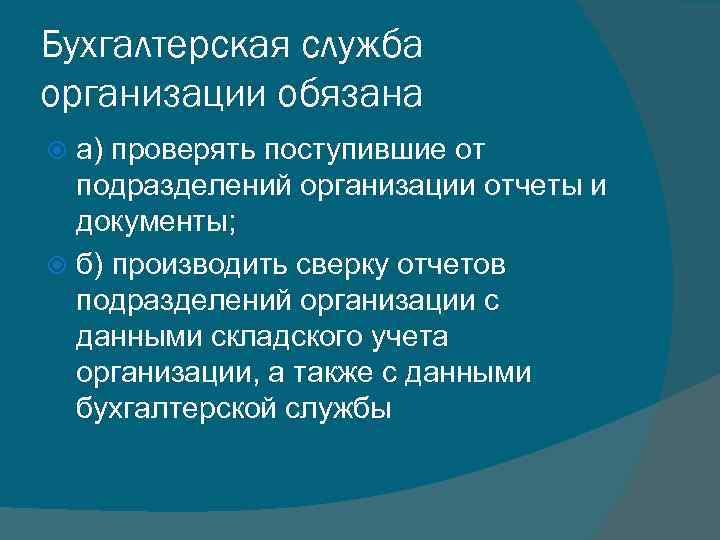 Бухгалтерская служба организации обязана

а) проверять поступившие от подразделений организации отчеты и документы;

б) производить сверку отчетов подразделений организации с данными складского учета организации, а также с данными бухгалтерской службы